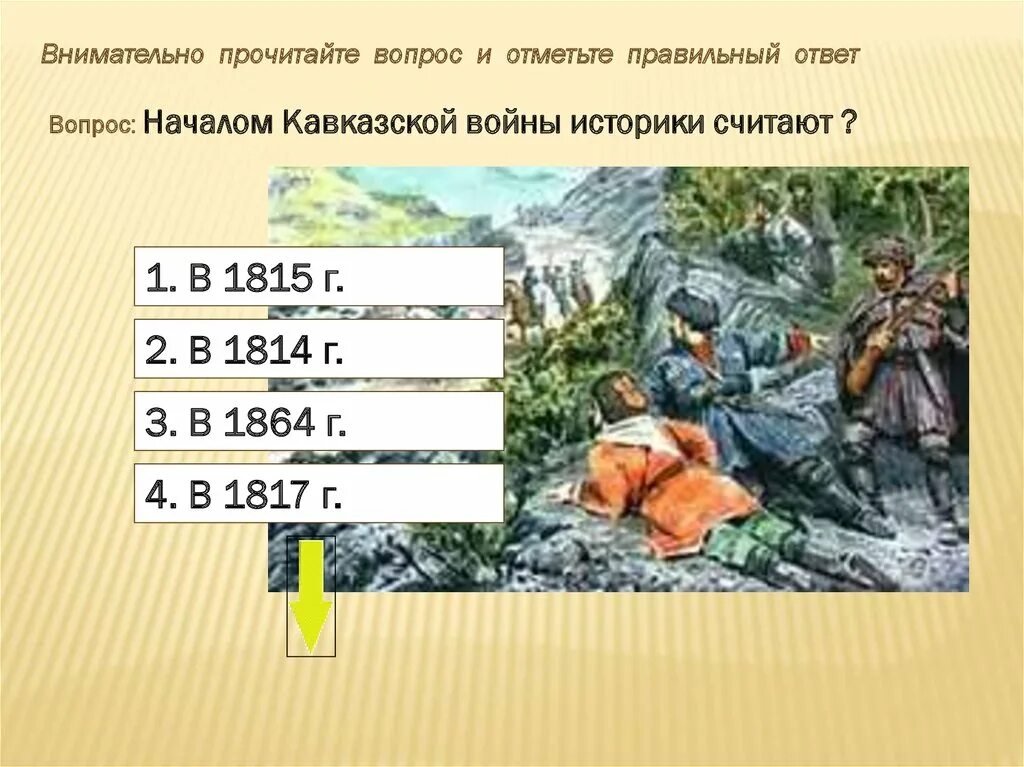 Внимательно прочитайте вопрос и отметьте правильный ответ

Вопрос: Началом Кавказской войны историки считают ?

1. В 1815 г.

2. В 1814 г.

3. В 1864 г.

4. В 1817 г.